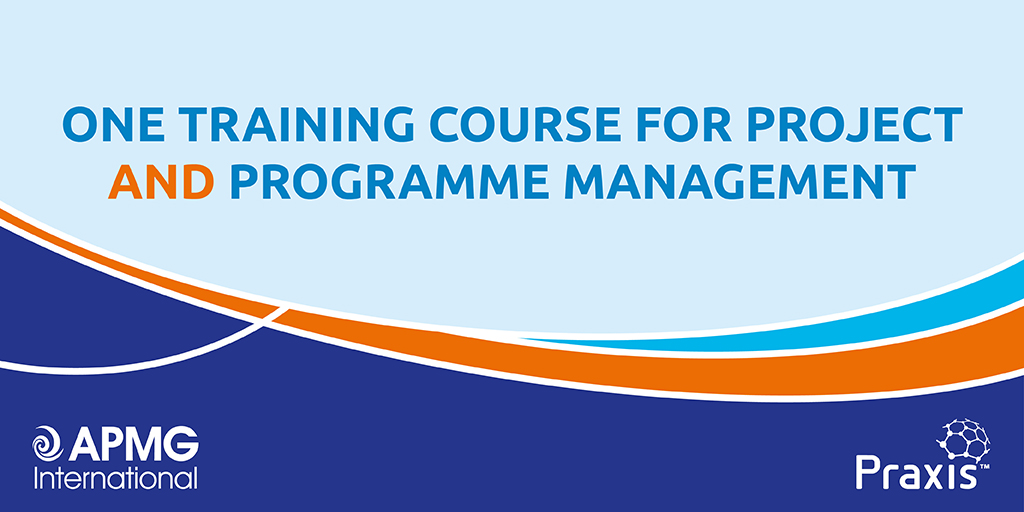 ONE TRAINING COURSE FOR PROJECT AND PROGRAMME MANAGEMENT

APMG International

Praxis™